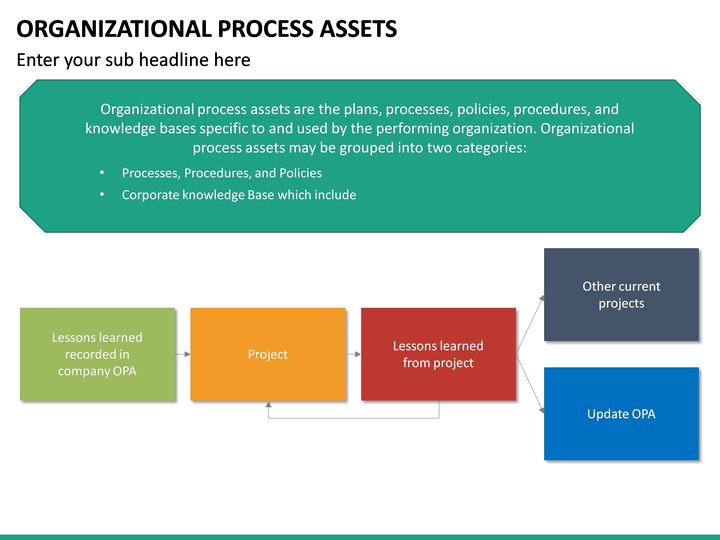 ORGANIZATIONAL PROCESS ASSETS

Enter your sub headline here

Organizational process assets are the plans, processes, policies, procedures, and knowledge bases specific to and used by the performing organization. Organizational process assets may be grouped into two categories:

• Processes, Procedures, and Policies
• Corporate knowledge Base which include

Lessons learned recorded in company OPA

Project

Lessons learned from project

Other current projects

Update OPA